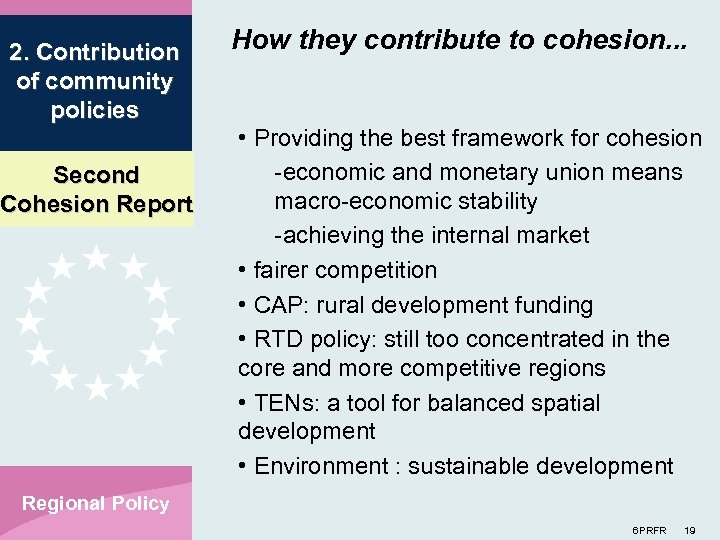 2. Contribution of community policies

Second Cohesion Report

Regional Policy

How they contribute to cohesion...

• Providing the best framework for cohesion
-economic and monetary union means macro-economic stability
-achieving the internal market
• fairer competition
• CAP: rural development funding
• RTD policy: still too concentrated in the core and more competitive regions
• TENs: a tool for balanced spatial development
• Environment : sustainable development

6PRFR 19